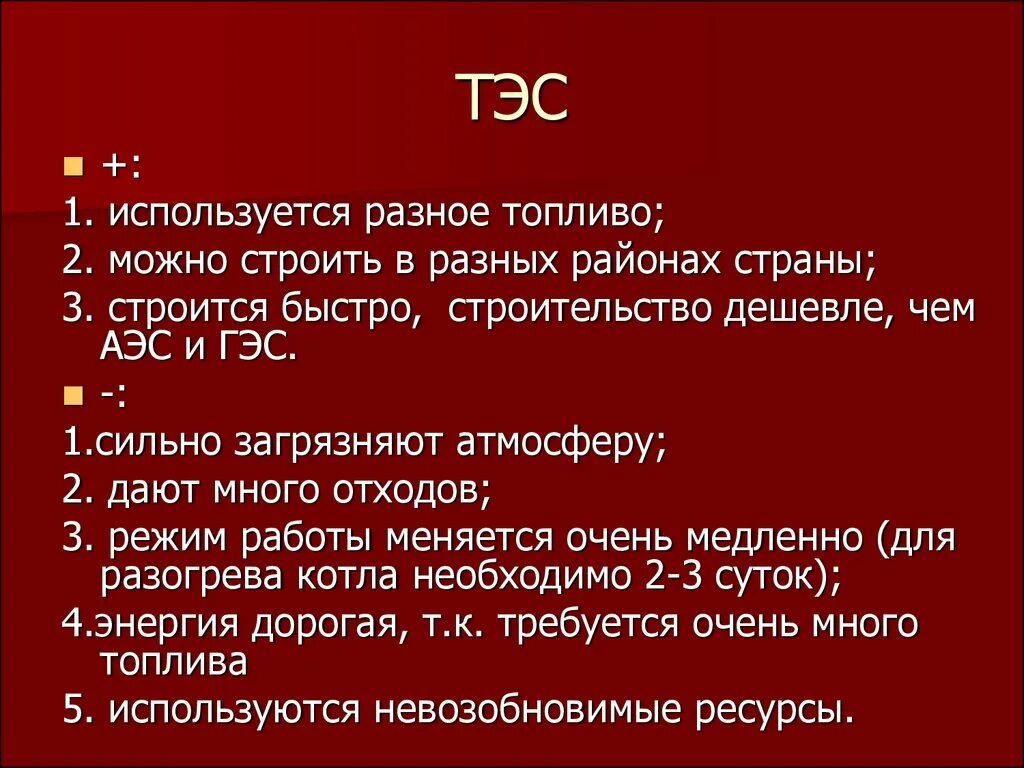 ТЭС

+:

1. используется разное топливо;

2. можно строить в разных районах страны;

3. строится быстро, строительство дешевле, чем АЭС и ГЭС.

-:

1.сильно загрязняют атмосферу;

2. дают много отходов;

3. режим работы меняется очень медленно (для разогрева котла необходимо 2-3 суток);

4.энергия дорогая, т.к. требуется очень много топлива

5. используются невозобновимые ресурсы.